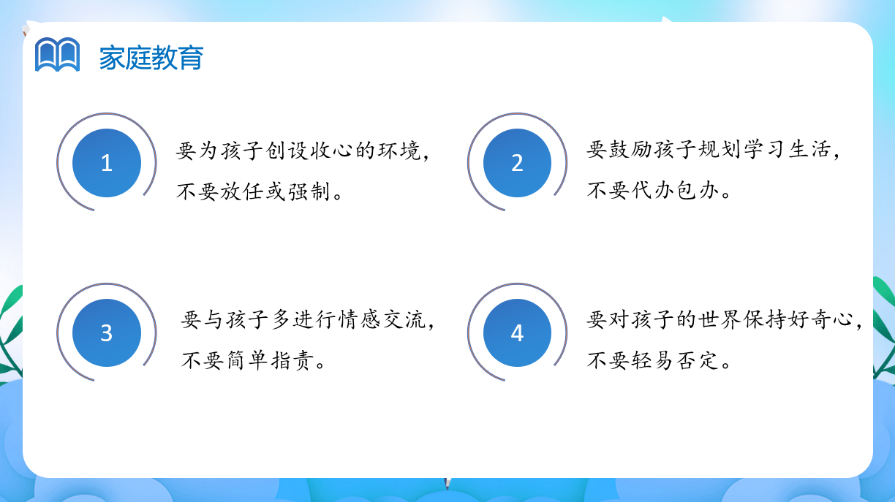 家庭教育

1

要为孩子创设收心的环境，不要放任或强制。

2

要鼓励孩子规划学习生活，不要代办包办。

3

要与孩子多进行情感交流，不要简单指责。

4

要对孩子的世界保持好奇心，不要轻易否定。